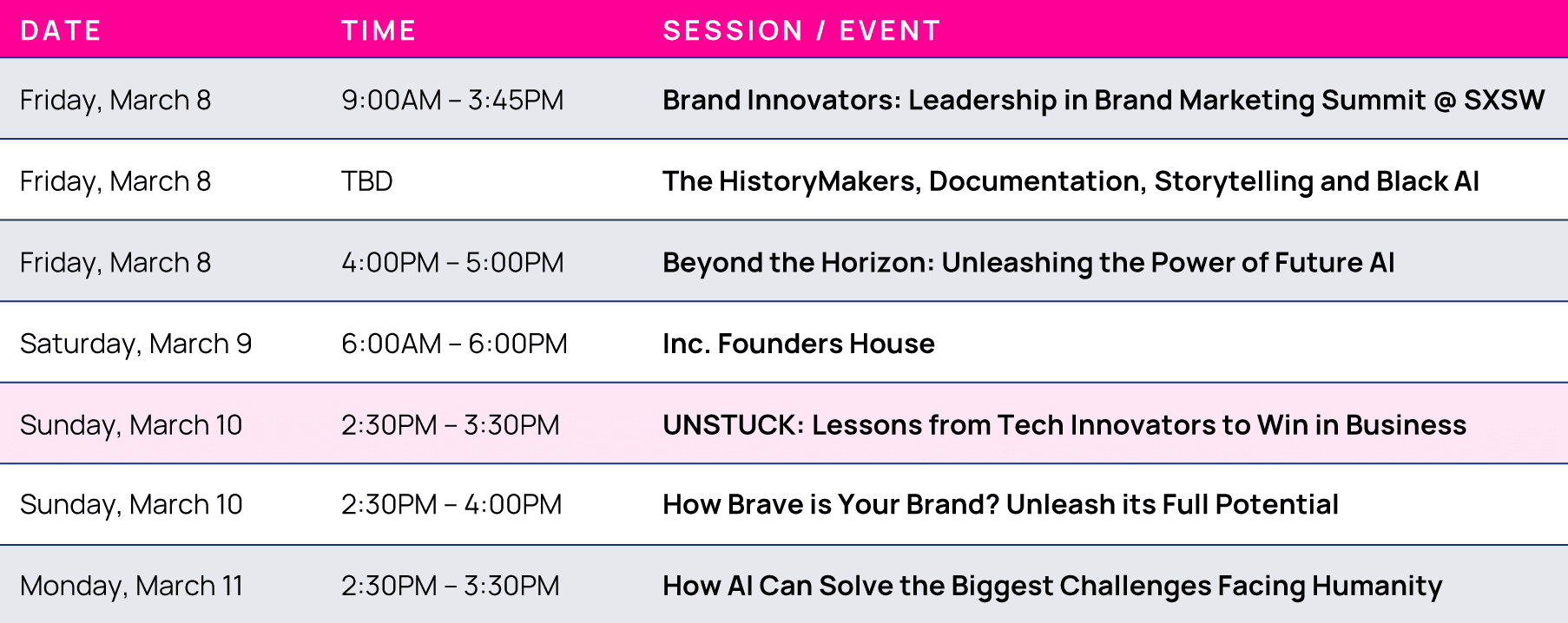 | DATE | TIME | SESSION / EVENT |
|---|---|---|
| Friday, March 8 | 9:00AM – 3:45PM | Brand Innovators: Leadership in Brand Marketing Summit @ SXSW |
| Friday, March 8 | TBD | The HistoryMakers, Documentation, Storytelling and Black AI |
| Friday, March 8 | 4:00PM – 5:00PM | Beyond the Horizon: Unleashing the Power of Future AI |
| Saturday, March 9 | 6:00AM – 6:00PM | Inc. Founders House |
| Sunday, March 10 | 2:30PM – 3:30PM | UNSTUCK: Lessons from Tech Innovators to Win in Business |
| Sunday, March 10 | 2:30PM – 4:00PM | How Brave is Your Brand? Unleash its Full Potential |
| Monday, March 11 | 2:30PM – 3:30PM | How AI Can Solve the Biggest Challenges Facing Humanity |